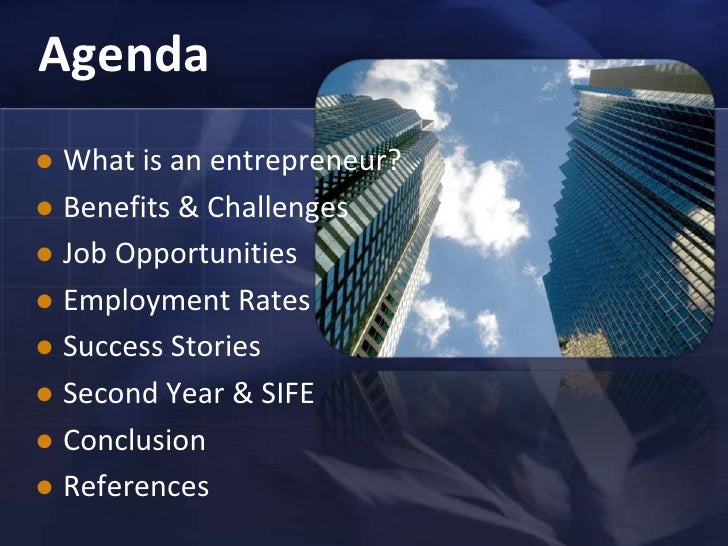 Agenda

- What is an entrepreneur?
- Benefits & Challenges
- Job Opportunities
- Employment Rates
- Success Stories
- Second Year & SIFE
- Conclusion
- References